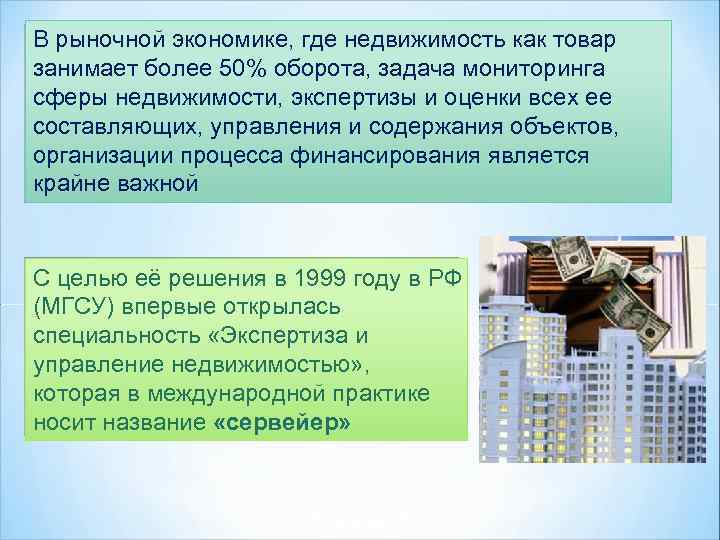 В рыночной экономике, где недвижимость как товар занимает более 50% оборота, задача мониторинга сферы недвижимости, экспертизы и оценки всех ее составляющих, управления и содержания объектов, организации процесса финансирования является крайне важной

С целью её решения в 1999 году в РФ (МГСУ) впервые открылась специальность «Экспертиза и управление недвижимостью», которая в международной практике носит название «сервейер»